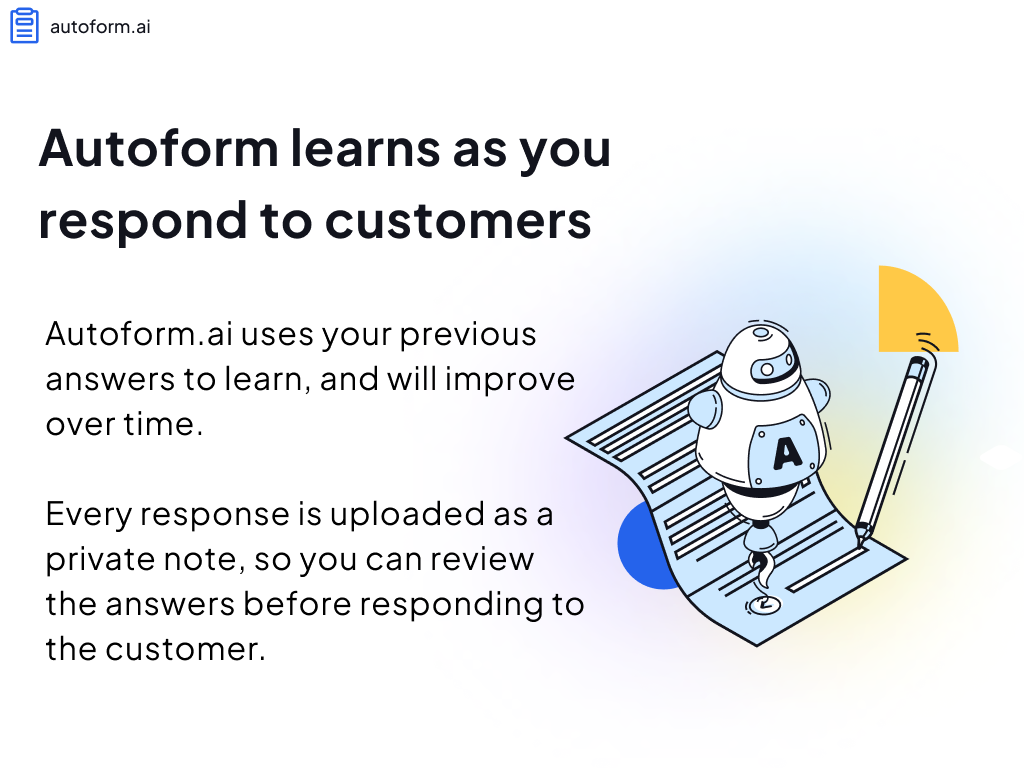 autoform.ai

Autoform learns as you respond to customers

Autoform.ai uses your previous answers to learn, and will improve over time.

Every response is uploaded as a private note, so you can review the answers before responding to the customer.

A